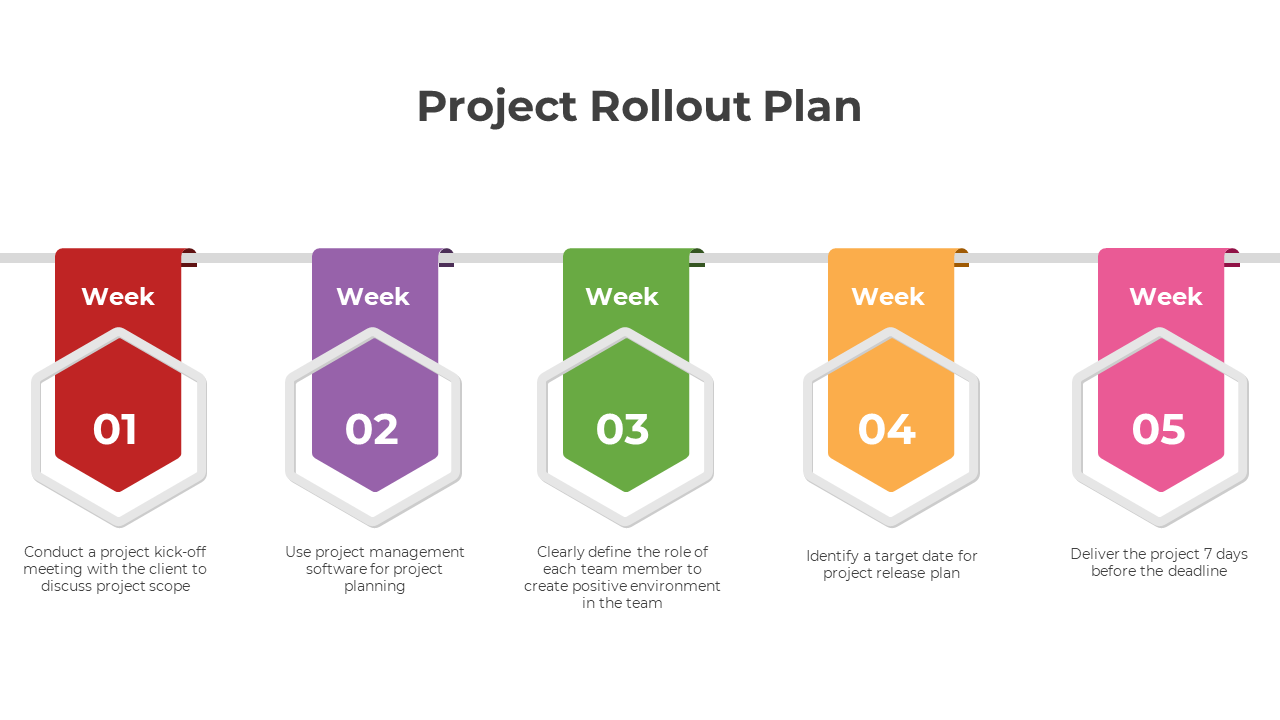 Project Rollout Plan

Week
01
Conduct a project kick-off meeting with the client to discuss project scope

Week
02
Use project management software for project planning

Week
03
Clearly define the role of each team member to create positive environment in the team

Week
04
Identify a target date for project release plan

Week
05
Deliver the project 7 days before the deadline